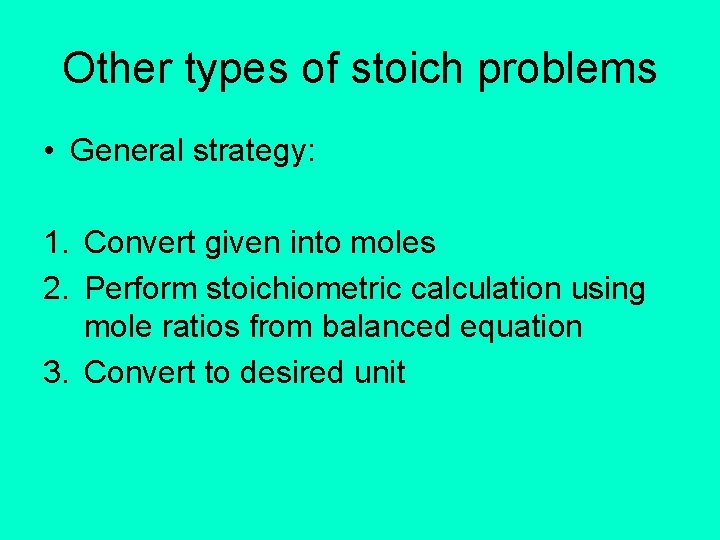 Other types of stoich problems

• General strategy:

1. Convert given into moles
2. Perform stoichiometric calculation using mole ratios from balanced equation
3. Convert to desired unit